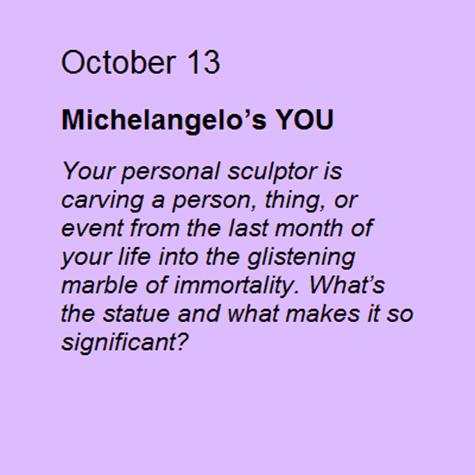 October 13

Michelangelo’s YOU

Your personal sculptor is carving a person, thing, or event from the last month of your life into the glistening marble of immortality. What’s the statue and what makes it so significant?